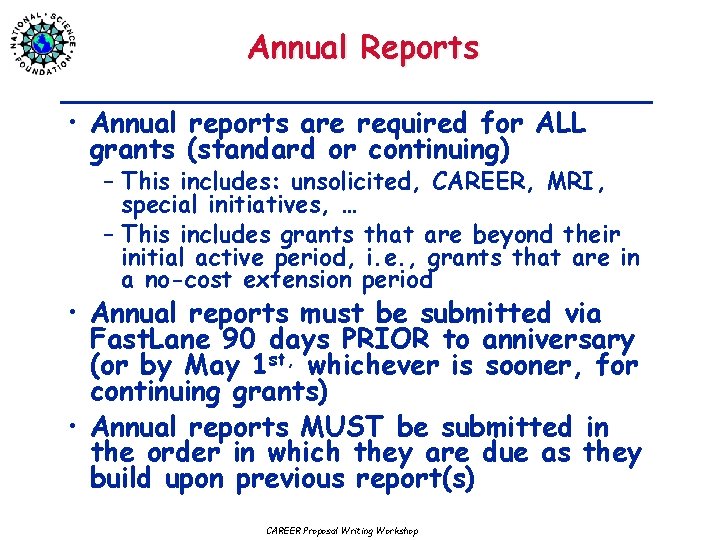 NATIONAL SCIENCE FOUNDATION

Annual Reports

• Annual reports are required for ALL grants (standard or continuing)
– This includes: unsolicited, CAREER, MRI, special initiatives, …
– This includes grants that are beyond their initial active period, i.e., grants that are in a no-cost extension period
• Annual reports must be submitted via FastLane 90 days PRIOR to anniversary (or by May 1$^{st,}$ whichever is sooner, for continuing grants)
• Annual reports MUST be submitted in the order in which they are due as they build upon previous report(s)

CAREER Proposal Writing Workshop